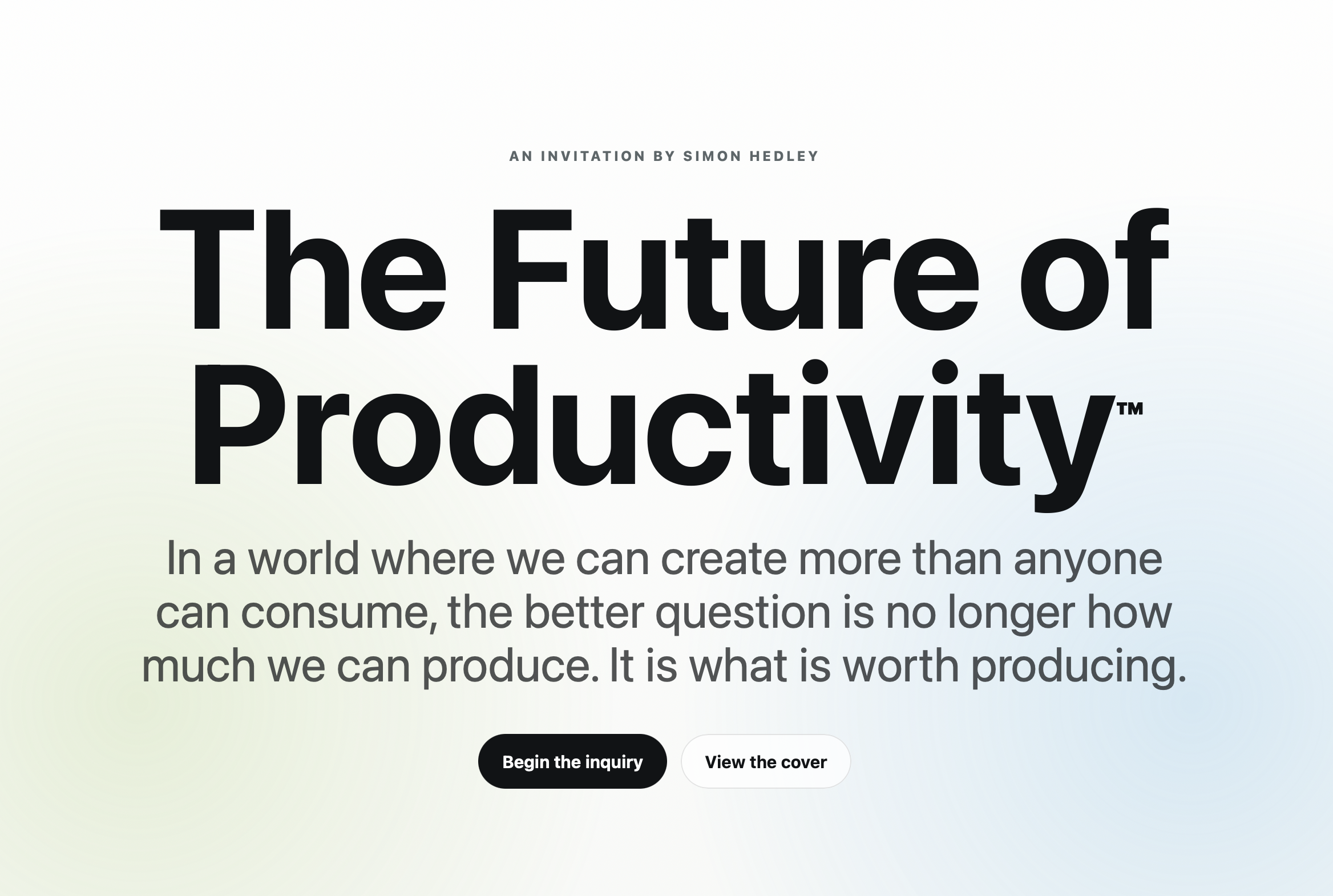 AN INVITATION BY SIMON HEDLEY

The Future of Productivity™

In a world where we can create more than anyone can consume, the better question is no longer how much we can produce. It is what is worth producing.

Begin the inquiry

View the cover